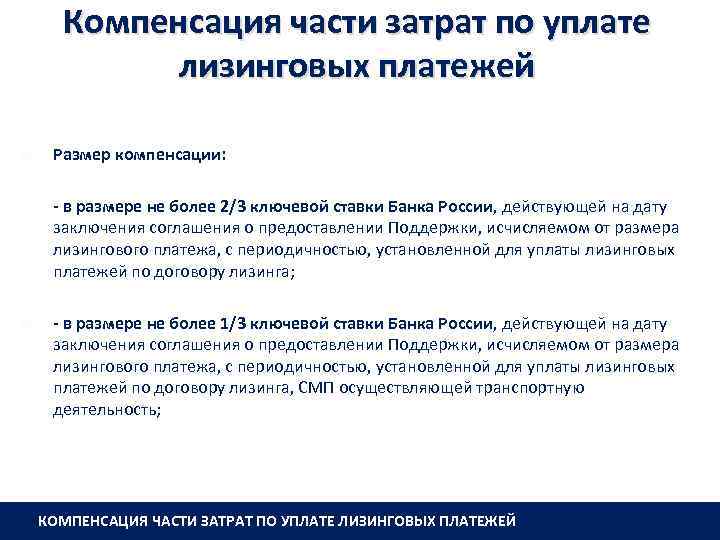 Компенсация части затрат по уплате лизинговых платежей

Размер компенсации:

- в размере не более 2/3 ключевой ставки Банка России, действующей на дату заключения соглашения о предоставлении Поддержки, исчисляемом от размера лизингового платежа, с периодичностью, установленной для уплаты лизинговых платежей по договору лизинга;

- в размере не более 1/3 ключевой ставки Банка России, действующей на дату заключения соглашения о предоставлении Поддержки, исчисляемом от размера лизингового платежа, с периодичностью, установленной для уплаты лизинговых платежей по договору лизинга, СМП осуществляющей транспортную деятельность;

КОМПЕНСАЦИЯ ЧАСТИ ЗАТРАТ ПО УПЛАТЕ ЛИЗИНГОВЫХ ПЛАТЕЖЕЙ